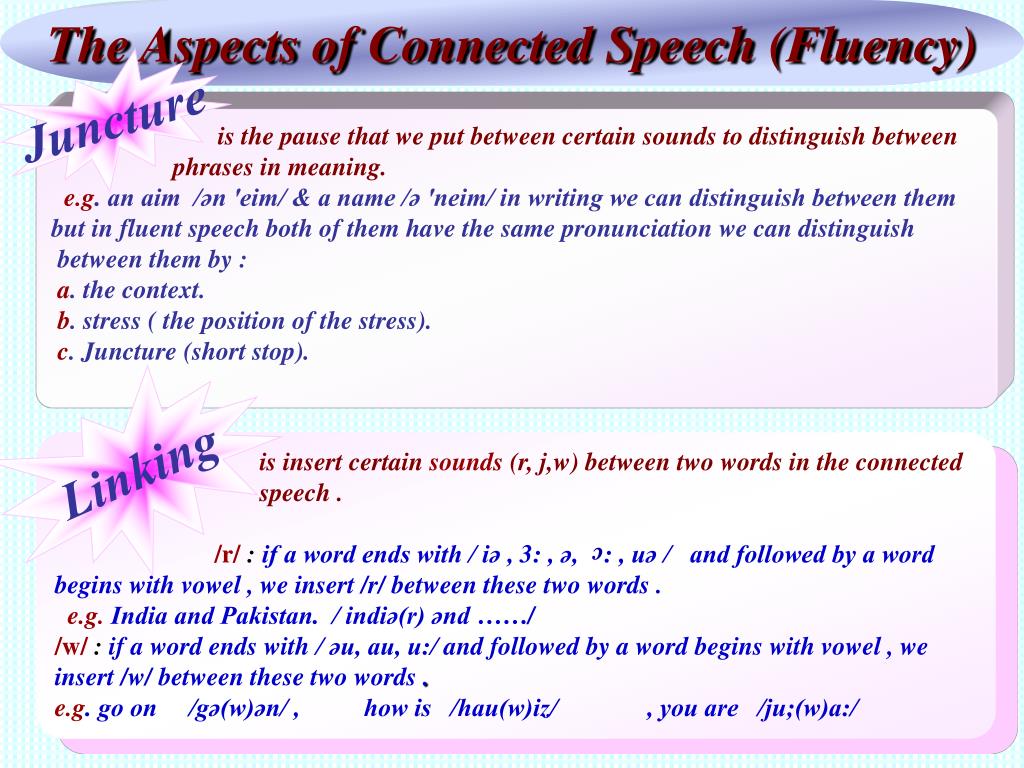 The Aspects of Connected Speech (Fluency)

Juncture is the pause that we put between certain sounds to distinguish between phrases in meaning.

e.g. an aim /ən 'eim/ & a name /ə 'neim/ in writing we can distinguish between them but in fluent speech both of them have the same pronunciation we can distinguish between them by :
a. the context.
b. stress ( the position of the stress).
c. Juncture (short stop).

Linking is insert certain sounds (r, j,w) between two words in the connected speech .

/r/ : if a word ends with / iə , 3: , ə, ɔ: , uə / and followed by a word begins with vowel , we insert /r/ between these two words .
e.g. India and Pakistan. / indiə(r) ənd ……/
/w/ : if a word ends with / əu, au, u:/ and followed by a word begins with vowel , we insert /w/ between these two words .
e.g. go on /gə(w)ən/ , how is /hau(w)iz/ , you are /ju;(w)a:/